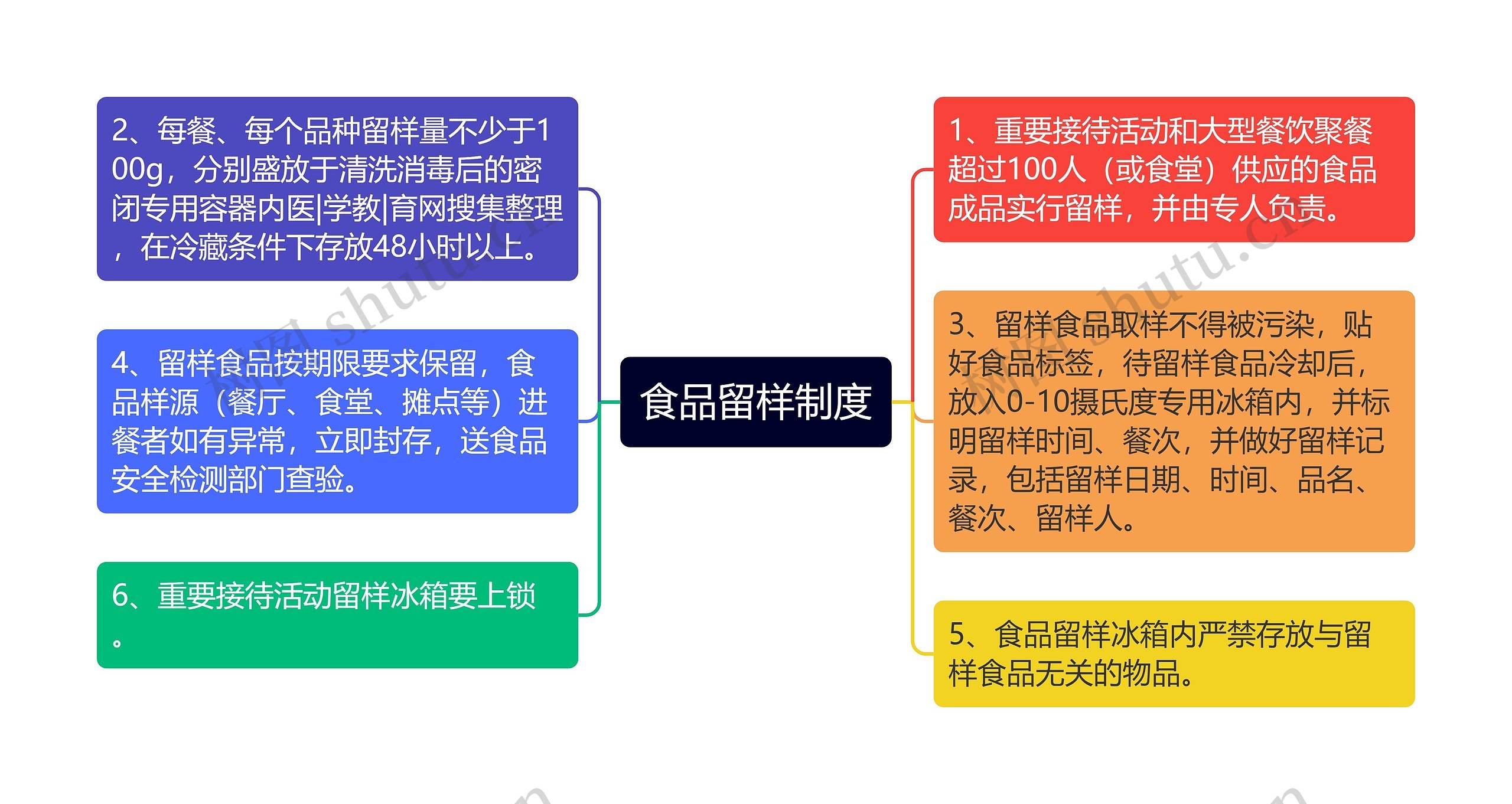 食品留样制度

2、每餐、每个品种留样量不少于100g，分别盛放于清洗消毒后的密闭专用容器内医|学教|育网搜集整理，在冷藏条件下存放48小时以上。

4、留样食品按期限要求保留，食品样源（餐厅、食堂、摊点等）进餐者如有异常，立即封存，送食品安全检测部门查验。

6、重要接待活动留样冰箱要上锁。

1、重要接待活动和大型餐饮聚餐超过100人（或食堂）供应的食品成品实行留样，并由专人负责。

3、留样食品取样不得被污染，贴好食品标签，待留样食品冷却后，放入0-10摄氏度专用冰箱内，并标明留样时间、餐次，并做好留样记录，包括留样日期、时间、品名、餐次、留样人。

5、食品留样冰箱内严禁存放与留样食品无关的物品。

树图 shutu.cn

树图 shutu.cn